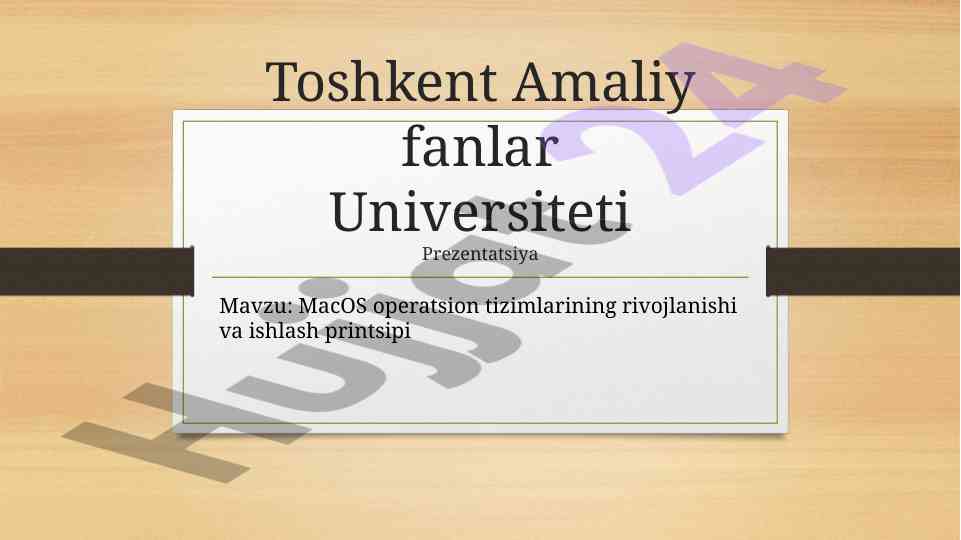 Toshkent Amaliy fanlar Universiteti

Prezentatsiya

Mavzu: MacOS operatsion tizimlarining rivojlanishi va ishlash printsipi

Hujjat24